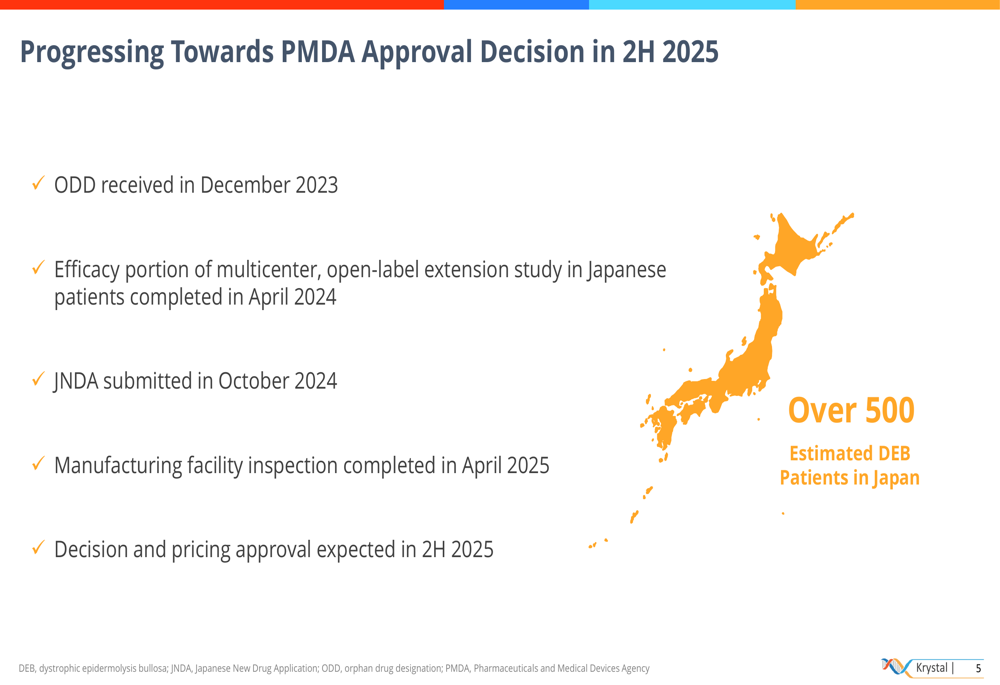 Progressing Towards PMDA Approval Decision in 2H 2025

✓ ODD received in December 2023

✓ Efficacy portion of multicenter, open-label extension study in Japanese patients completed in April 2024

✓ JNDA submitted in October 2024

✓ Manufacturing facility inspection completed in April 2025

✓ Decision and pricing approval expected in 2H 2025

Over 500

Estimated DEB Patients in Japan

DEB, dystrophic epidermolysis bullosa; JNDA, Japanese New Drug Application; ODD, orphan drug designation; PMDA, Pharmaceuticals and Medical Devices Agency

Krystal | 5